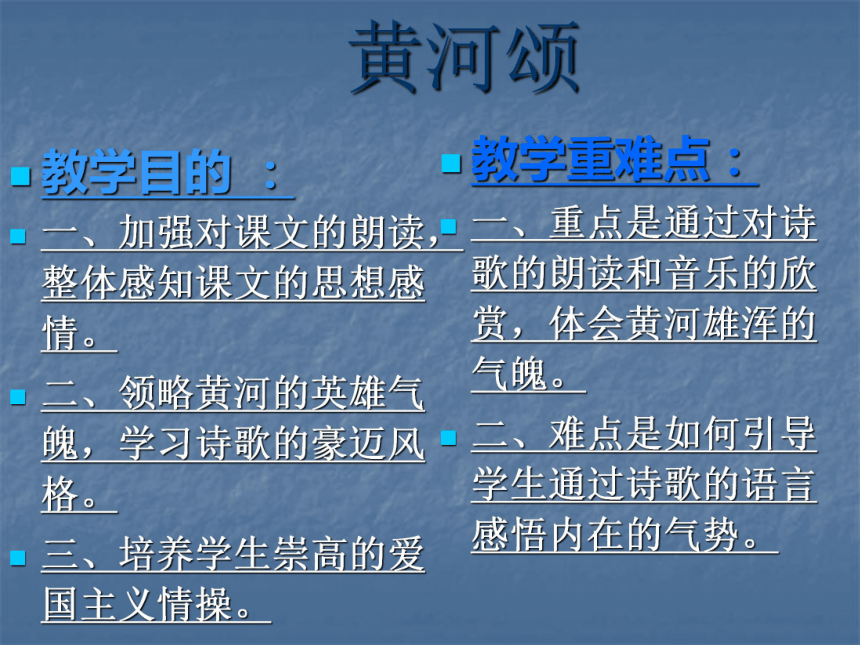 黄河颂

教学目的 ：

一、加强对课文的朗读，整体感知课文的思想感情。

二、领略黄河的英雄气魄，学习诗歌的豪迈风格。

三、培养学生崇高的爱国主义情操。

教学重难点：

一、重点是通过对诗歌的朗读和音乐的欣赏，体会黄河雄浑的气魄。

二、难点是如何引导学生通过诗歌的语言感悟内在的气势。